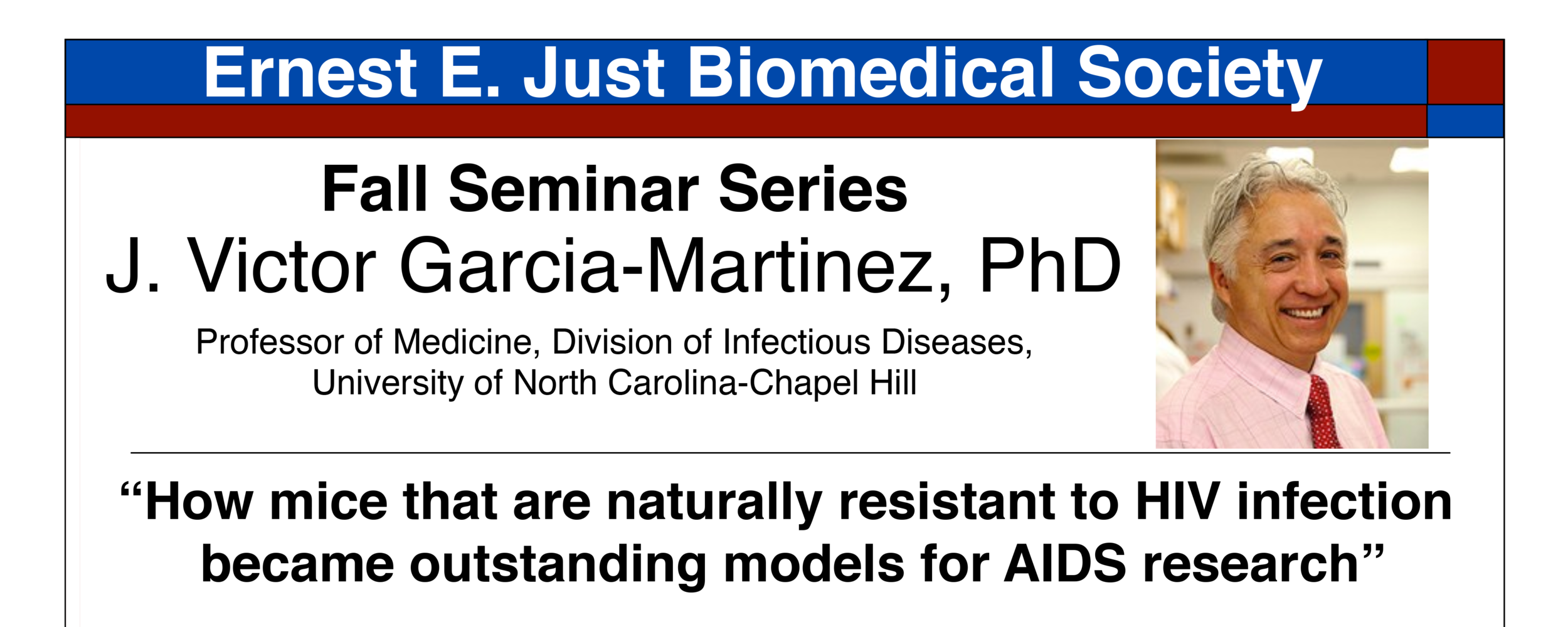 Ernest E. Just Biomedical Society

Fall Seminar Series
J. Victor Garcia-Martinez, PhD

Professor of Medicine, Division of Infectious Diseases, University of North Carolina-Chapel Hill

“How mice that are naturally resistant to HIV infection became outstanding models for AIDS research”